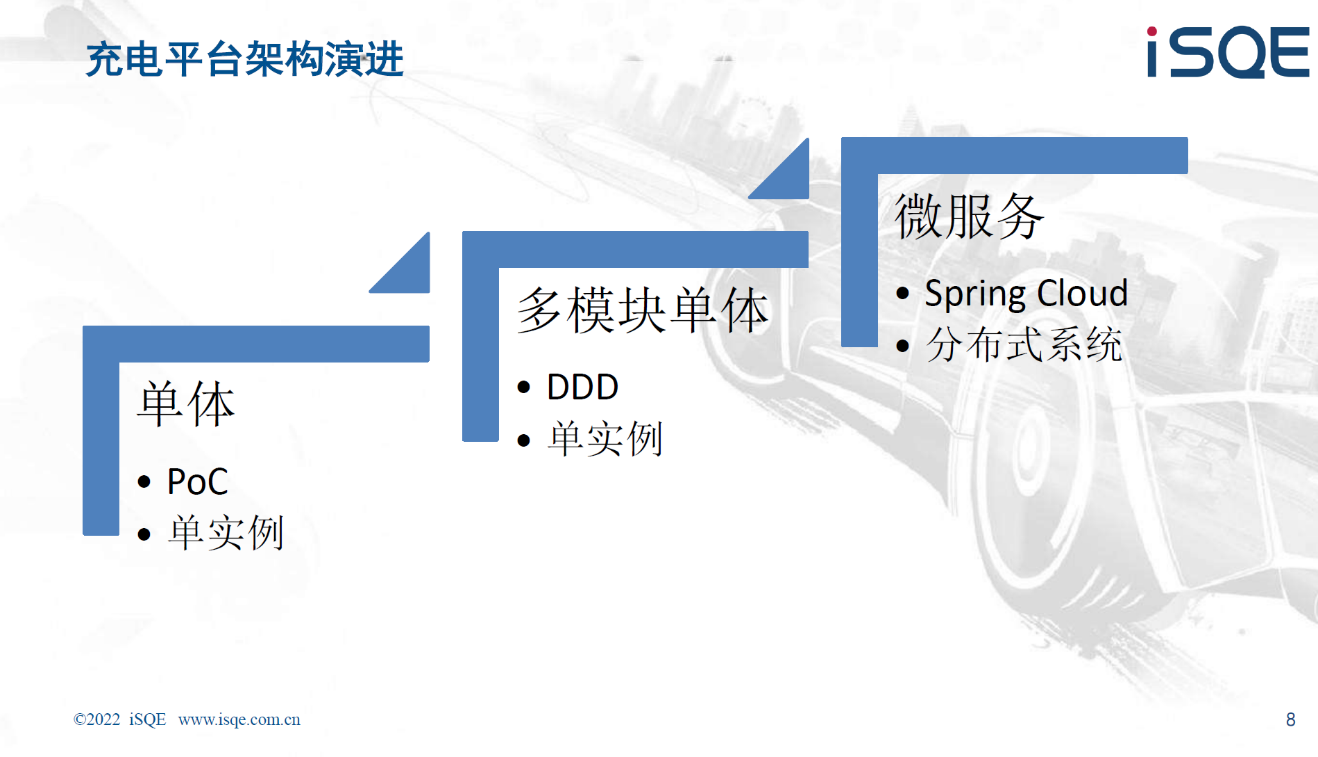 充电平台架构演进

iSQE

单体
• PoC
• 单实例

多模块单体
• DDD
• 单实例

微服务
• Spring Cloud
• 分布式系统

©2022 iSQE www.isqe.com.cn

8